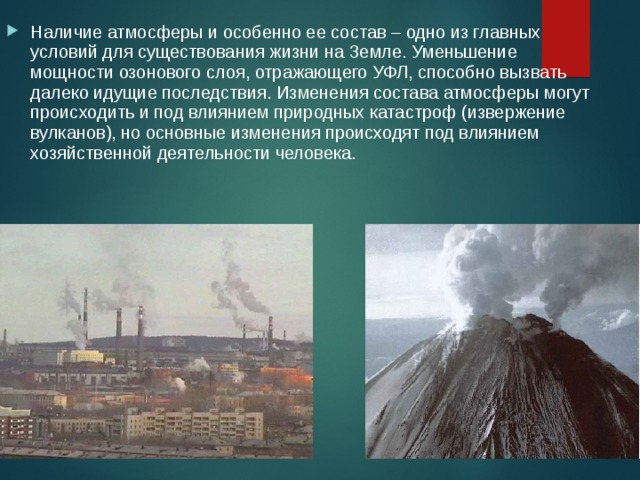 Наличие атмосферы и особенно ее состав – одно из главных условий для существования жизни на Земле. Уменьшение мощности озонового слоя, отражающего УФЛ, способно вызвать далеко идущие последствия. Изменения состава атмосферы могут происходить и под влиянием природных катастроф (извержение вулканов), но основные изменения происходят под влиянием хозяйственной деятельности человека.